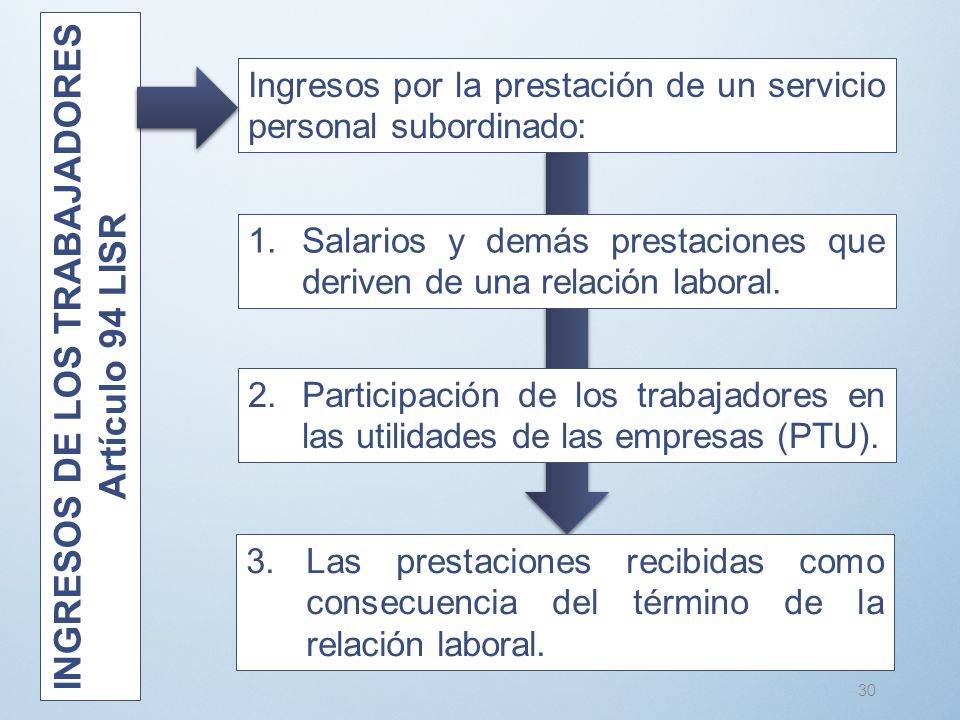 INGRESOS DE LOS TRABAJADORES
Artículo 94 LISR

Ingresos por la prestación de un servicio personal subordinado:

1. Salarios y demás prestaciones que deriven de una relación laboral.

2. Participación de los trabajadores en las utilidades de las empresas (PTU).

3. Las prestaciones recibidas como consecuencia del término de la relación laboral.

30